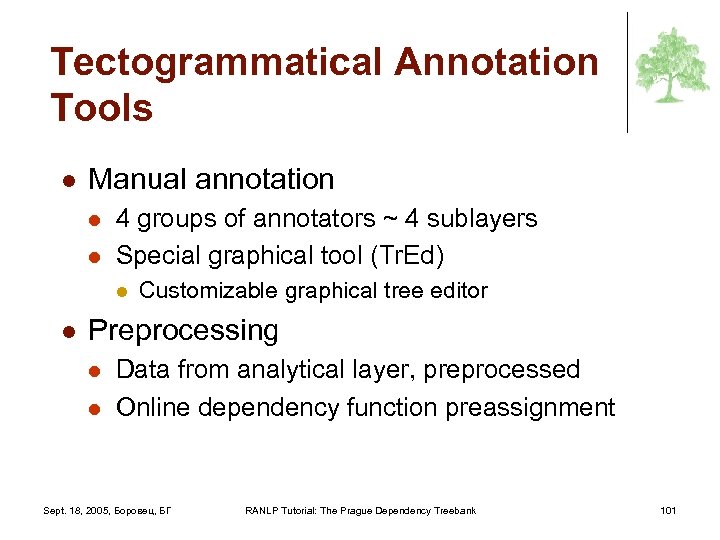 Tectogrammatical Annotation Tools

- Manual annotation
  - 4 groups of annotators ~ 4 sublayers
  - Special graphical tool (TrEd)
    - Customizable graphical tree editor
- Preprocessing
  - Data from analytical layer, preprocessed
  - Online dependency function preassignment

Sept. 18, 2005, Боровец, БГ

RANLP Tutorial: The Prague Dependency Treebank

101